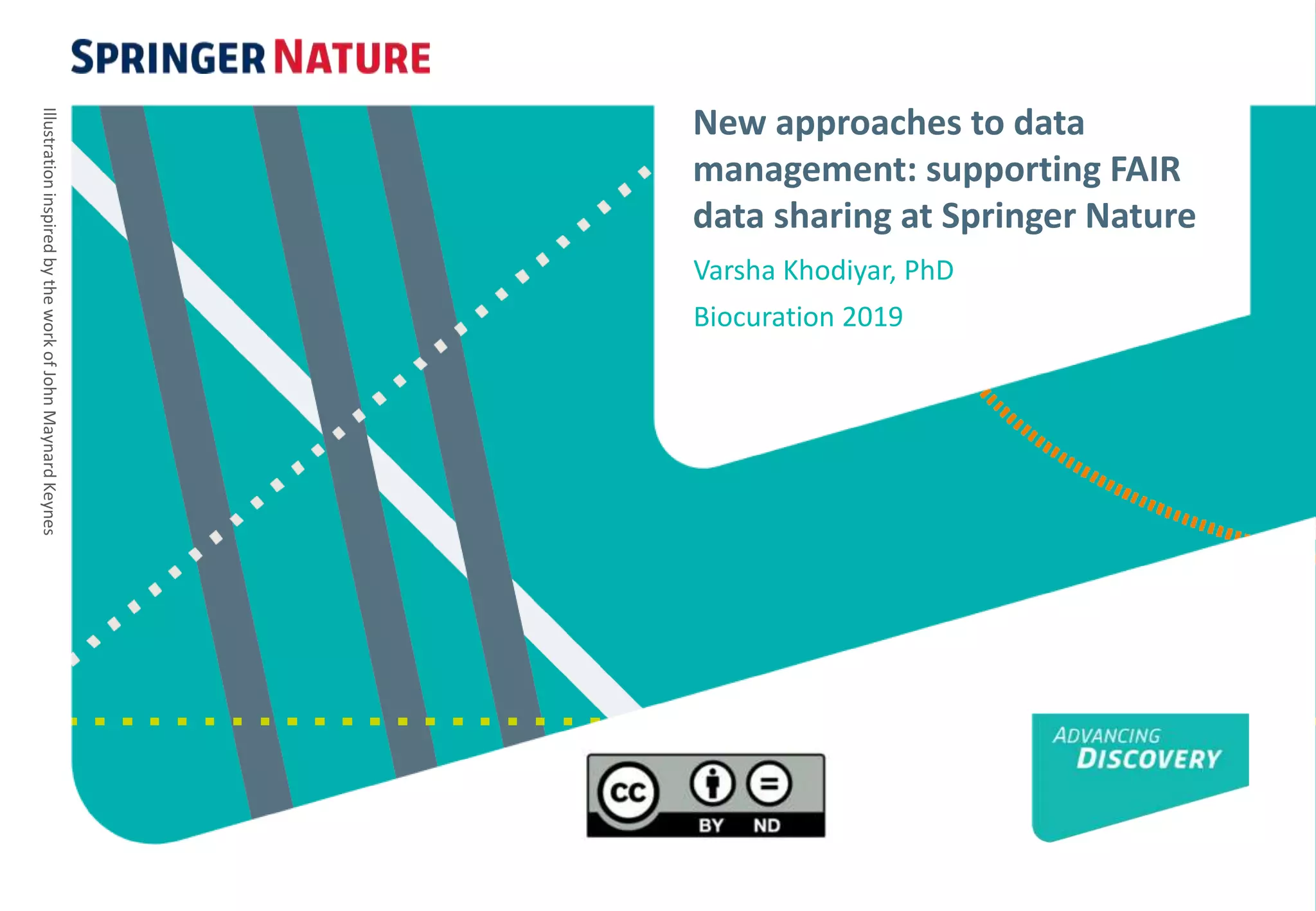 SPRINGER NATURE

Illustration inspired by the work of John Maynard Keynes

New approaches to data management: supporting FAIR data sharing at Springer Nature

Varsha Khodiyar, PhD

Biocuration 2019

cc BY ND

ADVANCING DISCOVERY